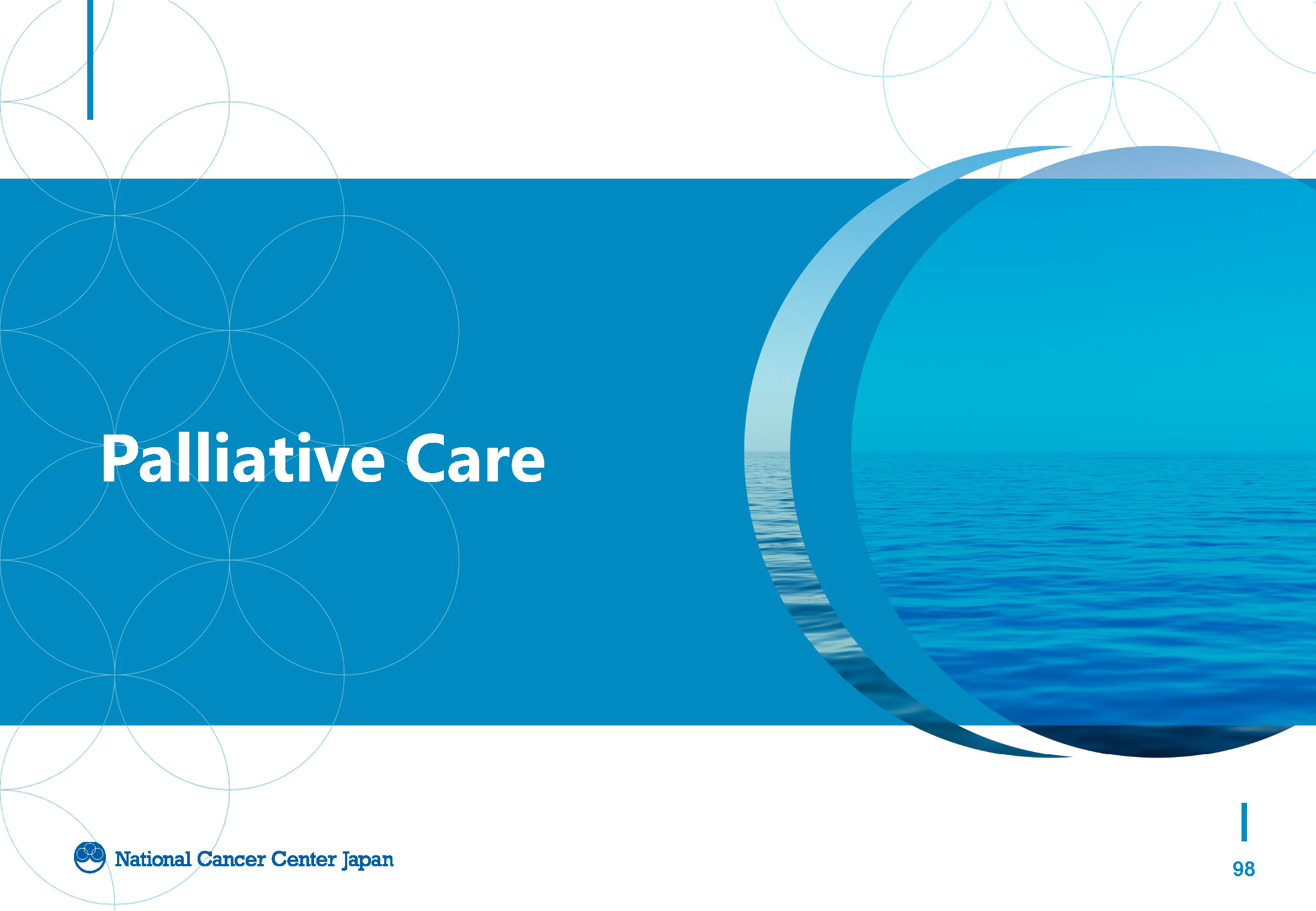 Palliative Care

National Cancer Center Japan

98